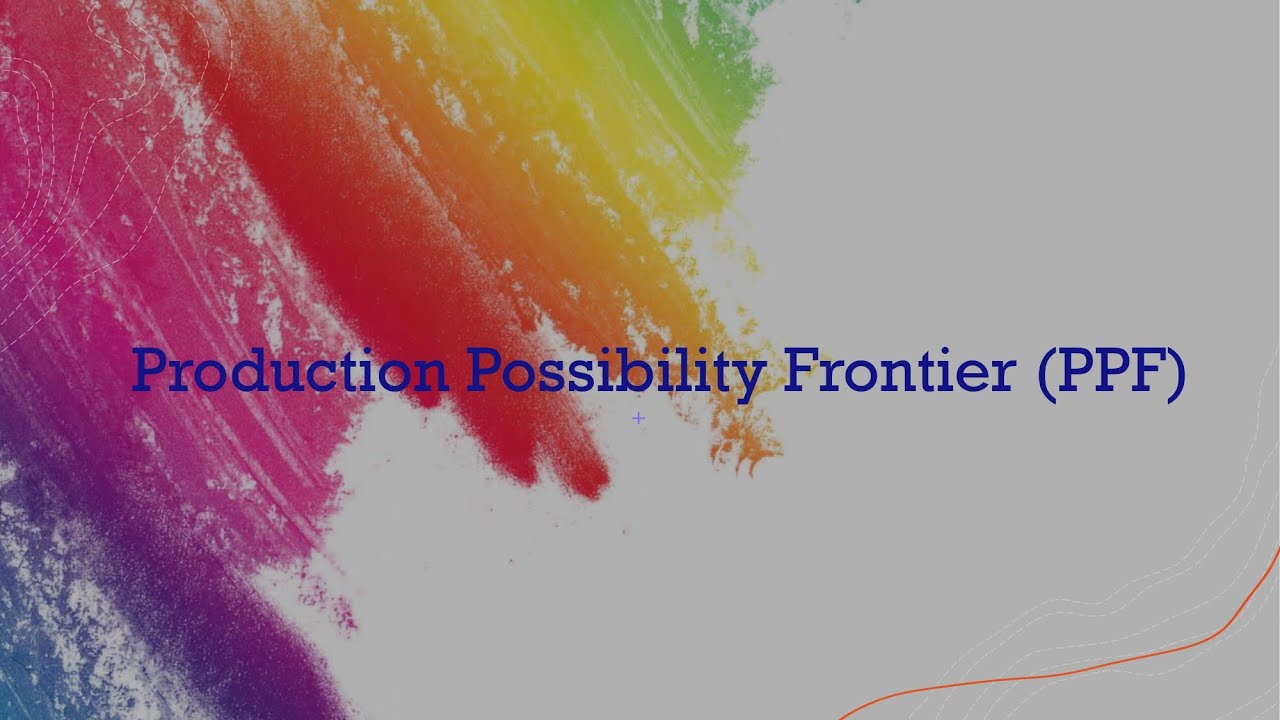 Production Possibility Frontier (PPF)